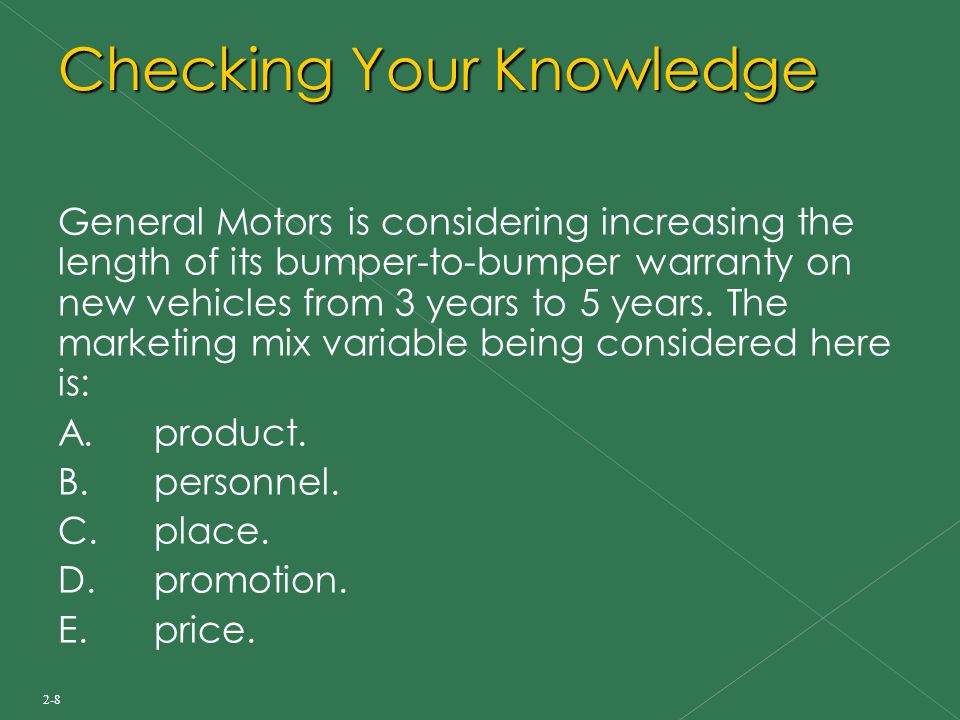 Checking Your Knowledge

General Motors is considering increasing the length of its bumper-to-bumper warranty on new vehicles from 3 years to 5 years. The marketing mix variable being considered here is:

A. product.
B. personnel.
C. place.
D. promotion.
E. price.

2-8